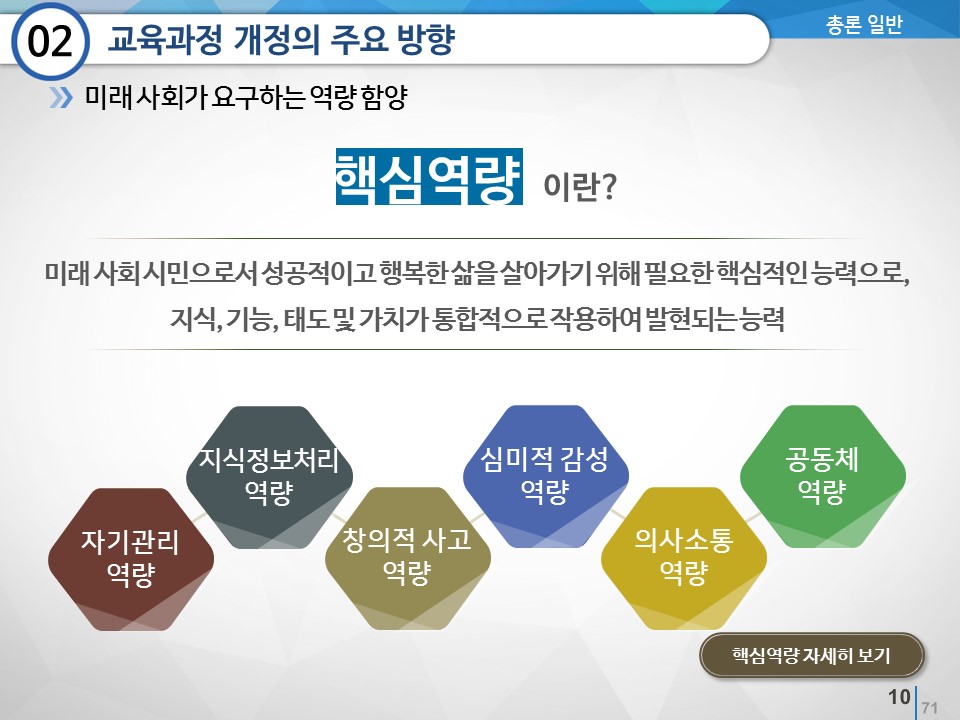 02 교육과정 개정의 주요 방향

총론 일반

미래 사회가 요구하는 역량 함양

핵심역량 이란?

미래 사회 시민으로서 성공적이고 행복한 삶을 살아가기 위해 필요한 핵심적인 능력으로, 지식, 기능, 태도 및 가치가 통합적으로 작용하여 발현되는 능력

자기관리 역량

지식정보처리 역량

창의적 사고 역량

심미적 감성 역량

의사소통 역량

공동체 역량

핵심역량 자세히 보기

10

71